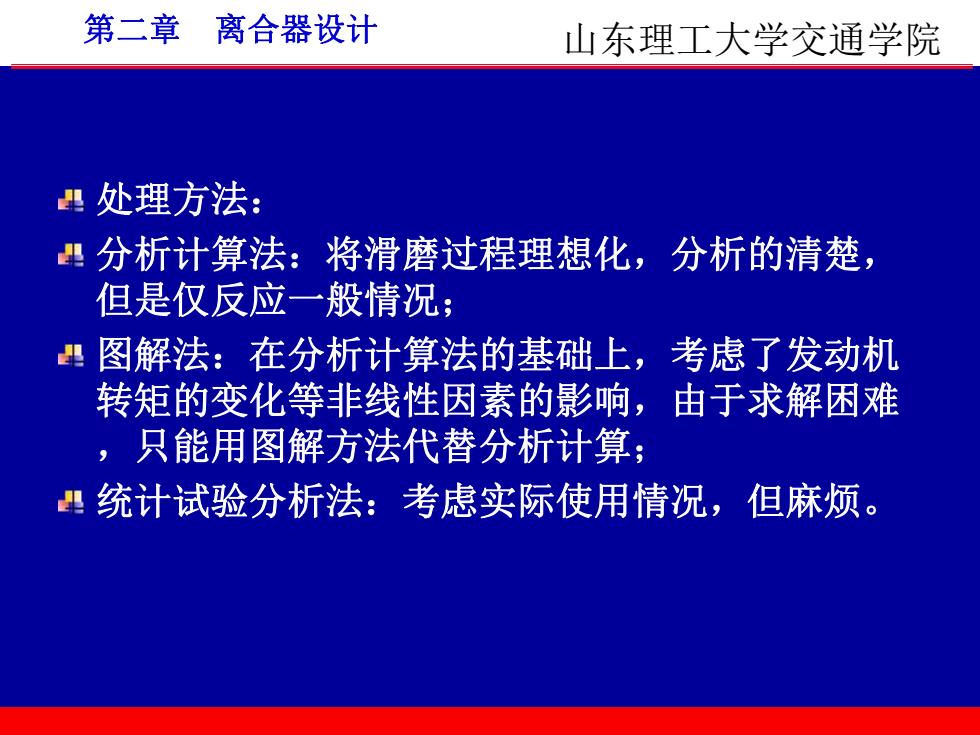 第二章　离合器设计

山东理工大学交通学院

处理方法：

分析计算法：将滑磨过程理想化，分析的清楚，但是仅反应一般情况；

图解法：在分析计算法的基础上，考虑了发动机转矩的变化等非线性因素的影响，由于求解困难，只能用图解方法代替分析计算；

统计试验分析法：考虑实际使用情况，但麻烦。